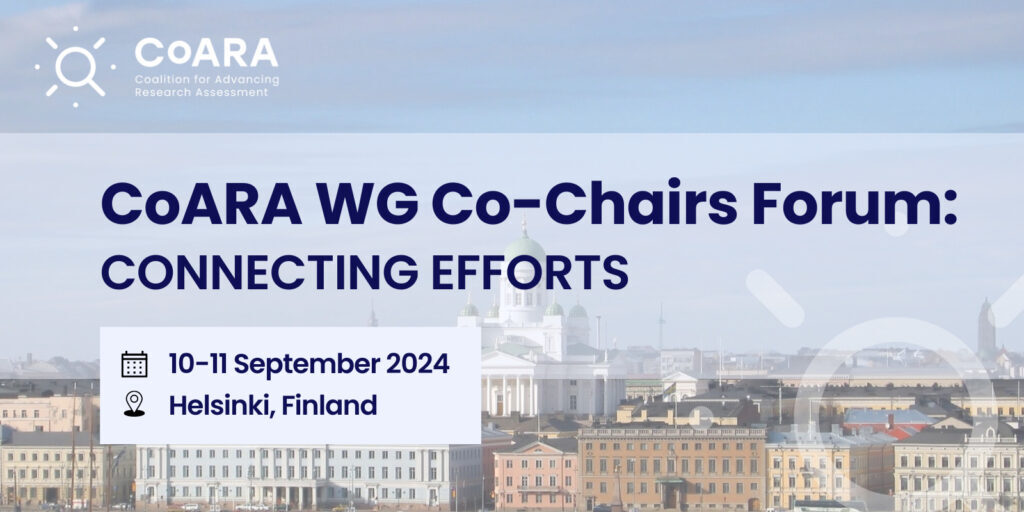 CoARA
Coalition for Advancing Research Assessment

CoARA WG Co-Chairs Forum:
CONNECTING EFFORTS

10-11 September 2024
Helsinki, Finland